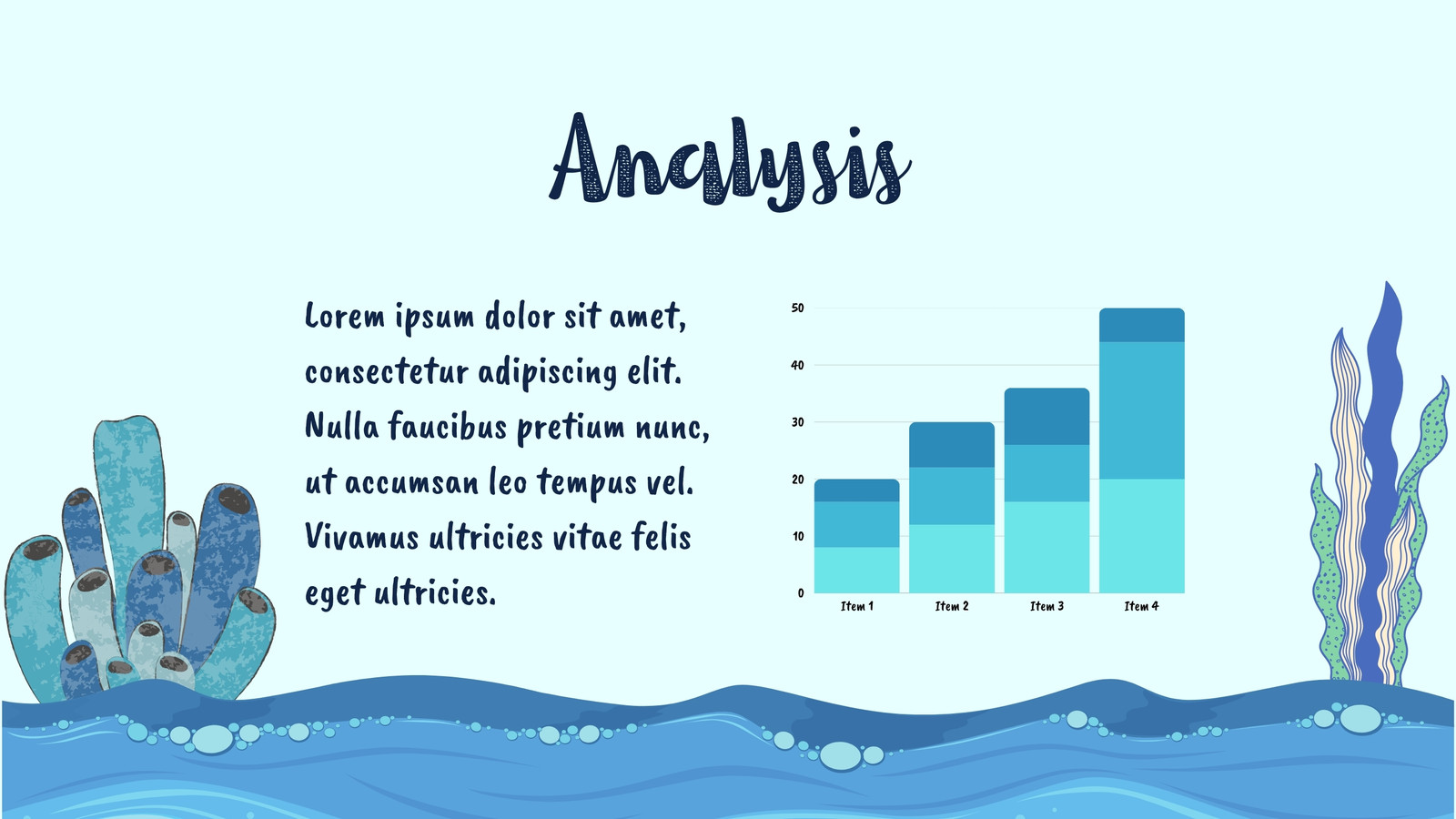 Analysis

Lorem ipsum dolor sit amet, consectetur adipiscing elit. Nulla faucibus pretium nunc, ut accumsan leo tempus vel. Vivamus ultricies vitae felis eget ultricies.

50
40
30
20
10
0
Item 1
Item 2
Item 3
Item 4